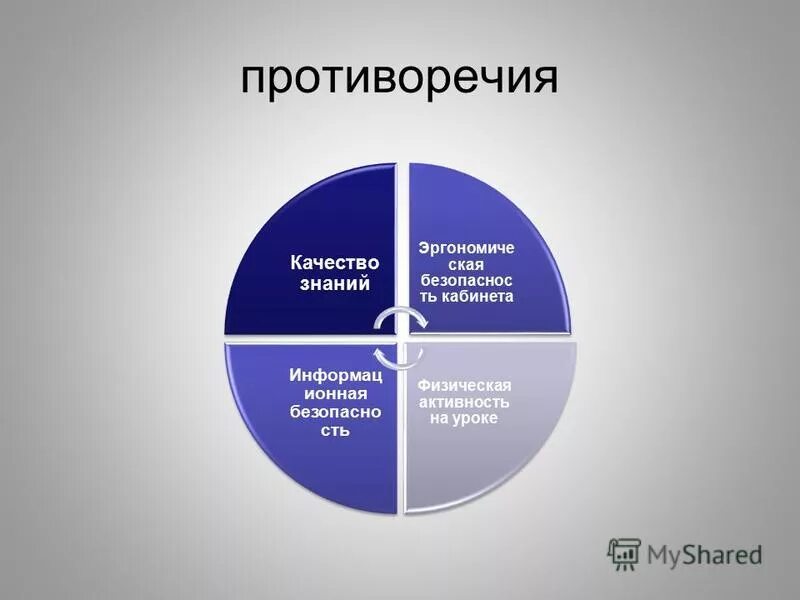 противоречия

Качество знаний

Эргономическая безопасность кабинета

Информационная безопасность

Физическая активность на уроке

MyShared